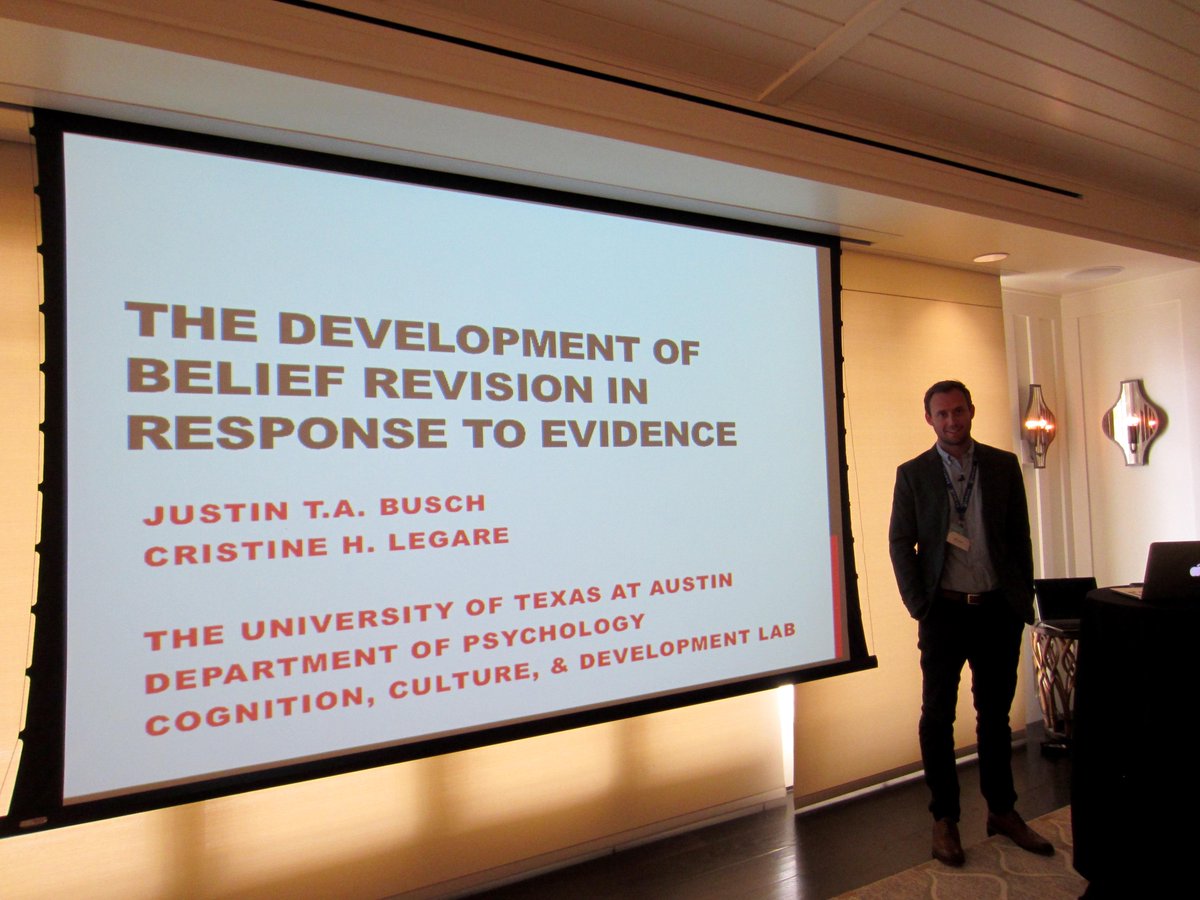 THE DEVELOPMENT OF BELIEF REVISION IN RESPONSE TO EVIDENCE

JUSTIN T.A. BUSCH
CRISTINE H. LEGARE

THE UNIVERSITY OF TEXAS AT AUSTIN
DEPARTMENT OF PSYCHOLOGY
COGNITION, CULTURE, & DEVELOPMENT LAB